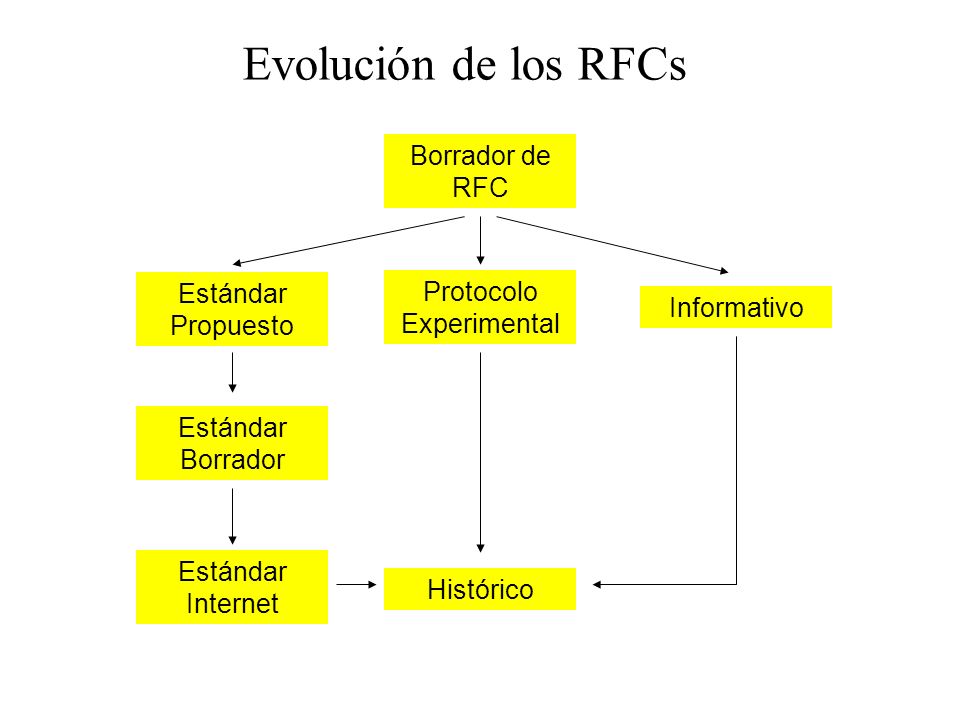 Evolución de los RFCs

Borrador de RFC

Estándar Propuesto

Protocolo Experimental

Informativo

Estándar Borrador

Estándar Internet

Histórico